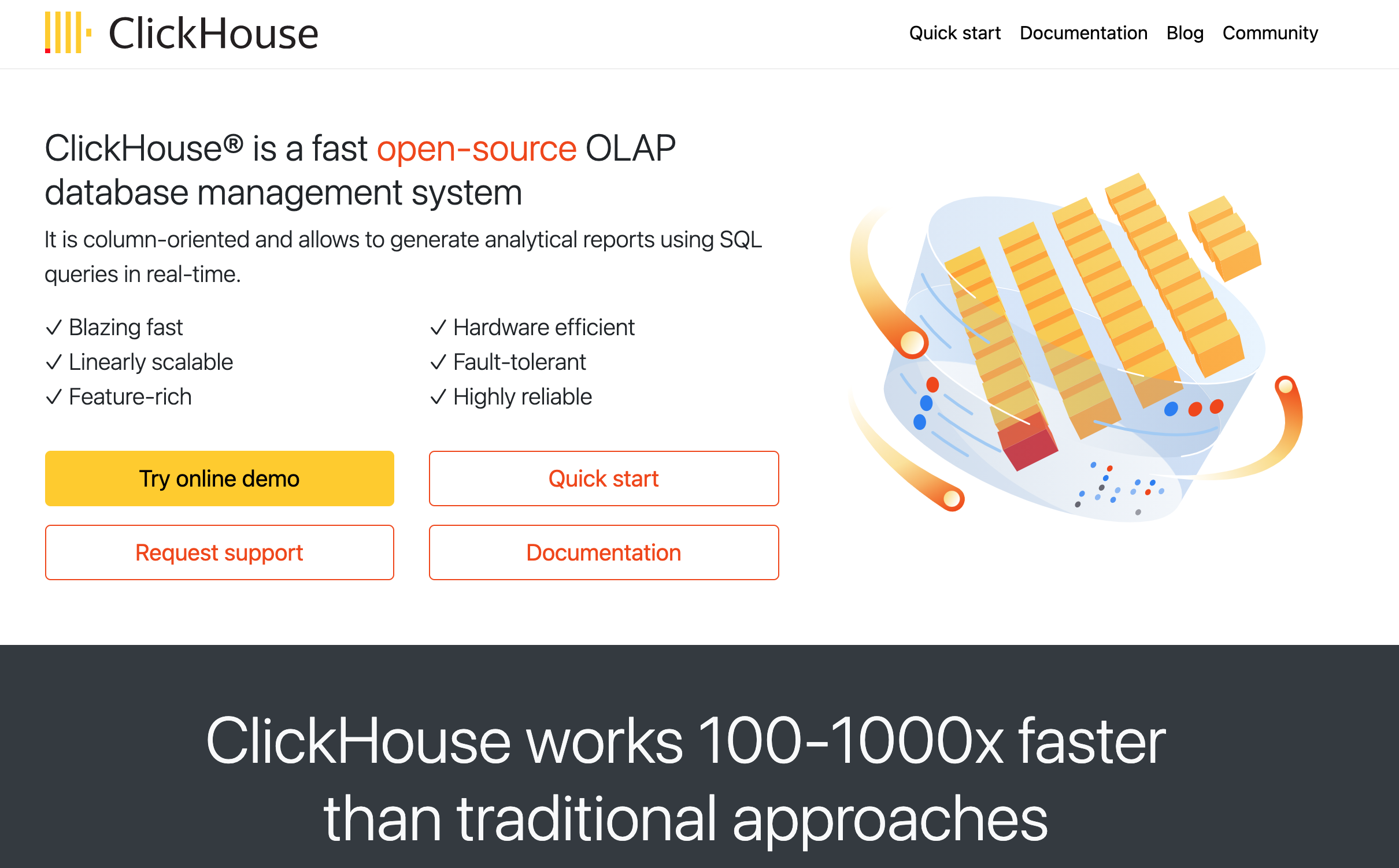 ClickHouse

Quick start Documentation Blog Community

ClickHouse® is a fast open-source OLAP database management system

It is column-oriented and allows to generate analytical reports using SQL queries in real-time.

✓ Blazing fast
✓ Linearly scalable
✓ Feature-rich

✓ Hardware efficient
✓ Fault-tolerant
✓ Highly reliable

Try online demo

Quick start

Request support

Documentation

ClickHouse works 100-1000x faster than traditional approaches